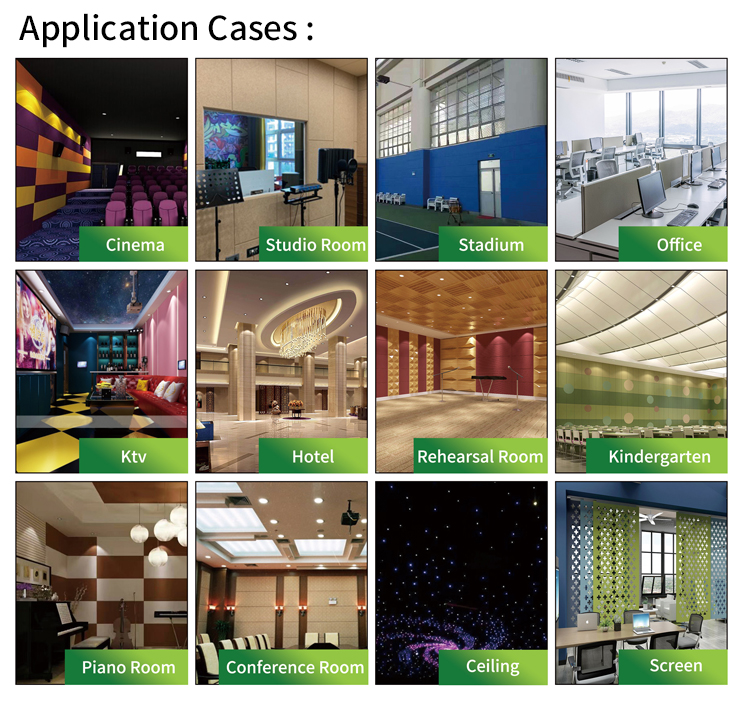 Application Cases :

Cinema

Studio Room

Stadium

Office

Ktv

Hotel

Rehearsal Room

Kindergarten

Piano Room

Conference Room

Ceiling

Screen